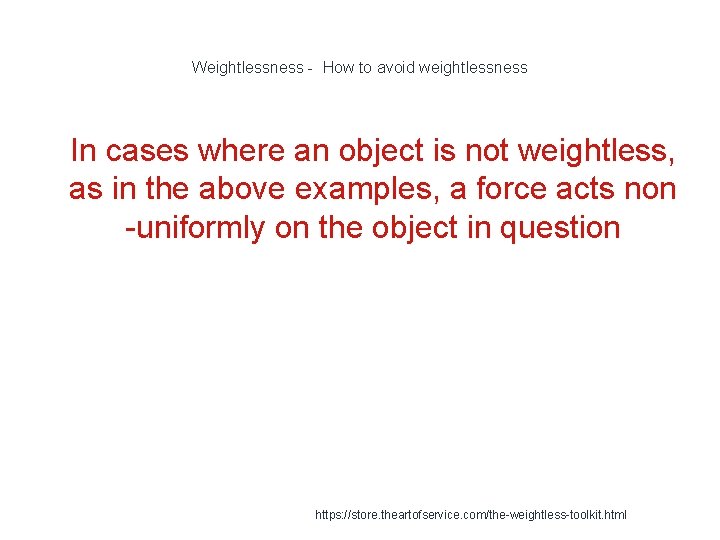 Weightlessness - How to avoid weightlessness

In cases where an object is not weightless, as in the above examples, a force acts non -uniformly on the object in question

https://store.theartofservice.com/the-weightless-toolkit.html